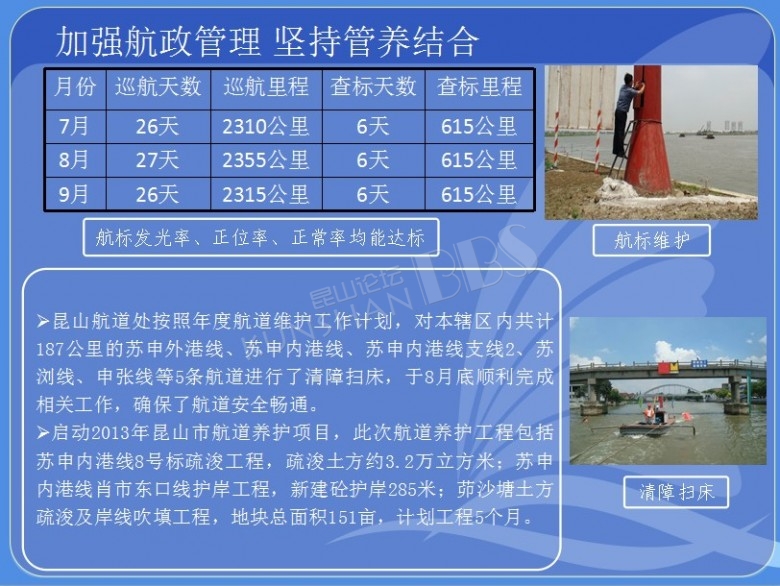 加强航政管理 坚持管养结合

| 月份 | 巡航天数 | 巡航里程 | 查标天数 | 查标里程 |
|---|---|---|---|---|
| 7月 | 26天 | 2310公里 | 6天 | 615公里 |
| 8月 | 27天 | 2355公里 | 6天 | 615公里 |
| 9月 | 26天 | 2315公里 | 6天 | 615公里 |

航标发光率、正位率、正常率均能达标

航标维护

昆山论坛 KUNSHAN BBS

➢昆山航道处按照年度航道维护工作计划，对本辖区内共计187公里的苏申外港线、苏申内港线、苏申内港线支线2、苏浏线、申张线等5条航道进行了清障扫床，于8月底顺利完成相关工作，确保了航道安全畅通。
➢启动2013年昆山市航道养护项目，此次航道养护工程包括苏申内港线8号标疏浚工程，疏浚土方约3.2万立方米；苏申内港线肖市东口线护岸工程，新建砼护岸285米；茆沙塘土方疏浚及岸线吹填工程，地块总面积151亩，计划工程5个月。

清障扫床